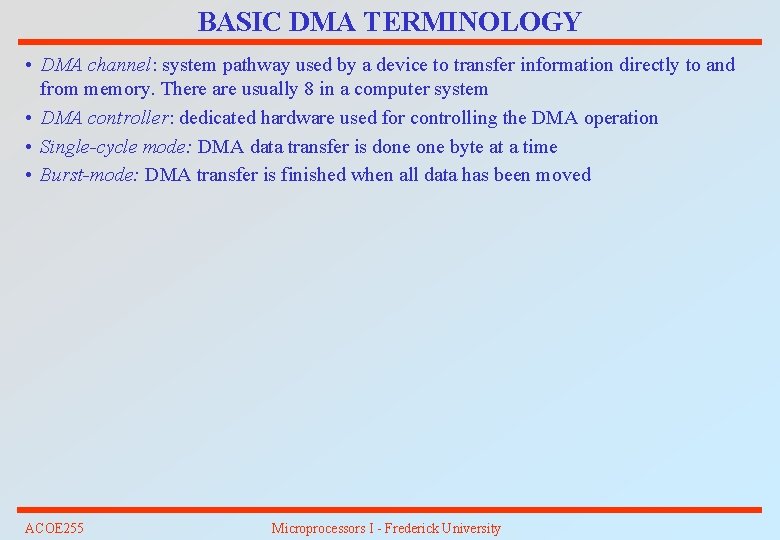 BASIC DMA TERMINOLOGY

• DMA channel: system pathway used by a device to transfer information directly to and from memory. There are usually 8 in a computer system
• DMA controller: dedicated hardware used for controlling the DMA operation
• Single-cycle mode: DMA data transfer is done one byte at a time
• Burst-mode: DMA transfer is finished when all data has been moved

ACOE255

Microprocessors I - Frederick University